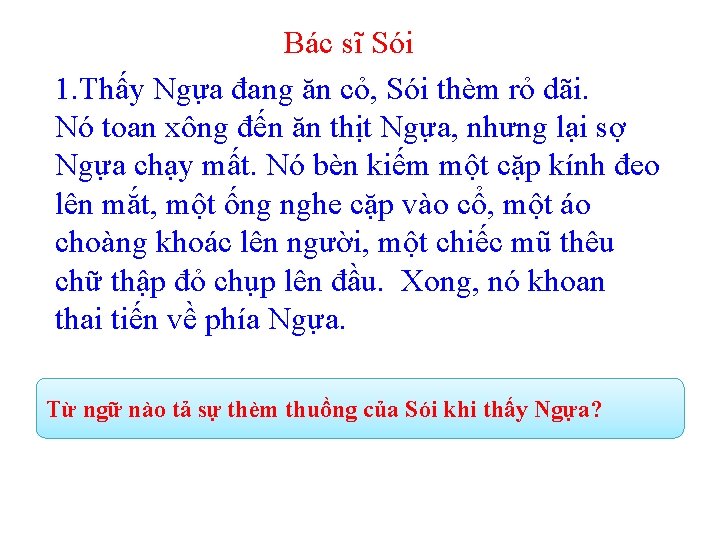 Bác sĩ Sói

1.Thấy Ngựa đang ăn cỏ, Sói thèm rỏ dãi. Nó toan xông đến ăn thịt Ngựa, nhưng lại sợ Ngựa chạy mất. Nó bèn kiếm một cặp kính đeo lên mắt, một ống nghe cặp vào cổ, một áo choàng khoác lên người, một chiếc mũ thêu chữ thập đỏ chụp lên đầu. Xong, nó khoan thai tiến về phía Ngựa.

Từ ngữ nào tả sự thèm thuồng của Sói khi thấy Ngựa?